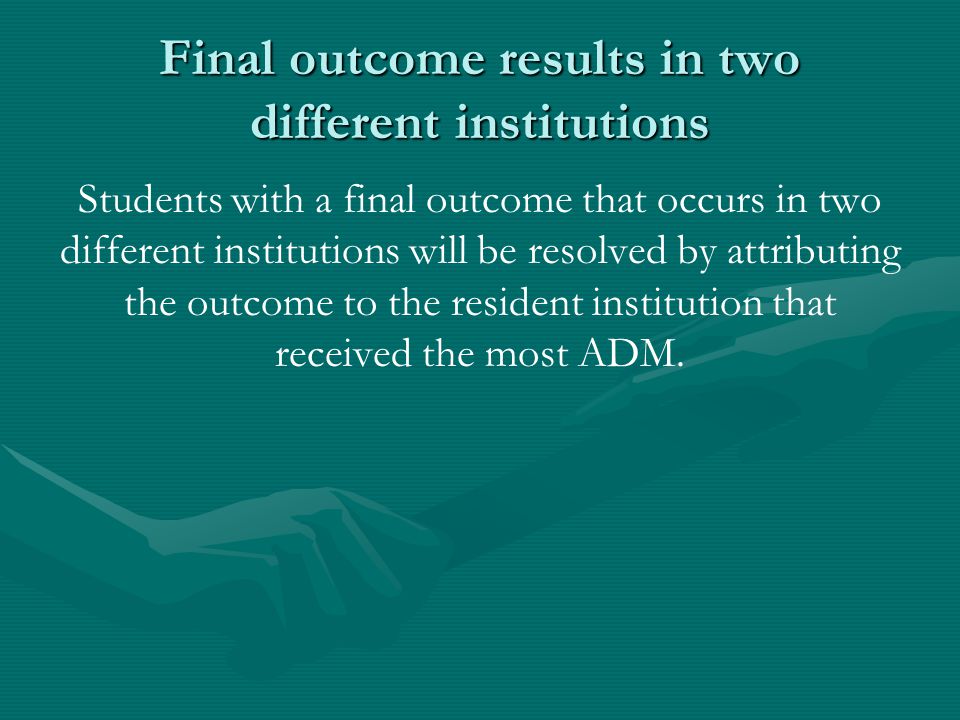 Final outcome results in two different institutions

Students with a final outcome that occurs in two different institutions will be resolved by attributing the outcome to the resident institution that received the most ADM.